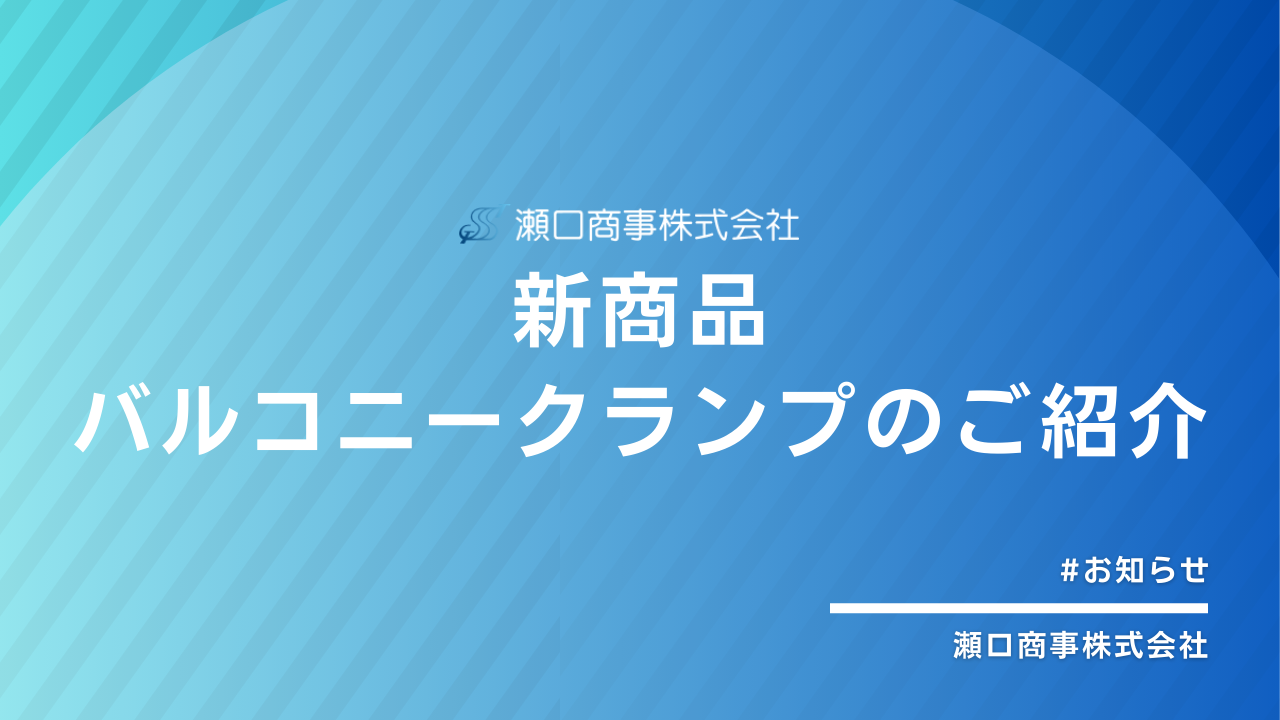 瀬口商事株式会社

新商品
バルコニークランプのご紹介

#お知らせ

瀬口商事株式会社